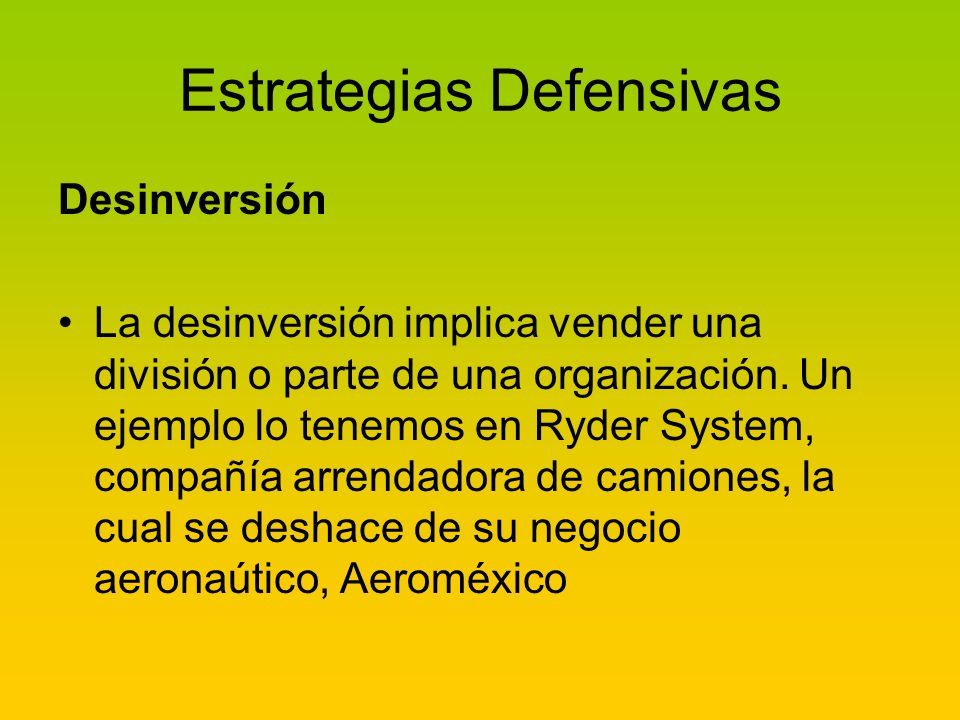 Estrategias Defensivas

Desinversión

• La desinversión implica vender una división o parte de una organización. Un ejemplo lo tenemos en Ryder System, compañía arrendadora de camiones, la cual se deshace de su negocio aeronaútico, Aeroméxico